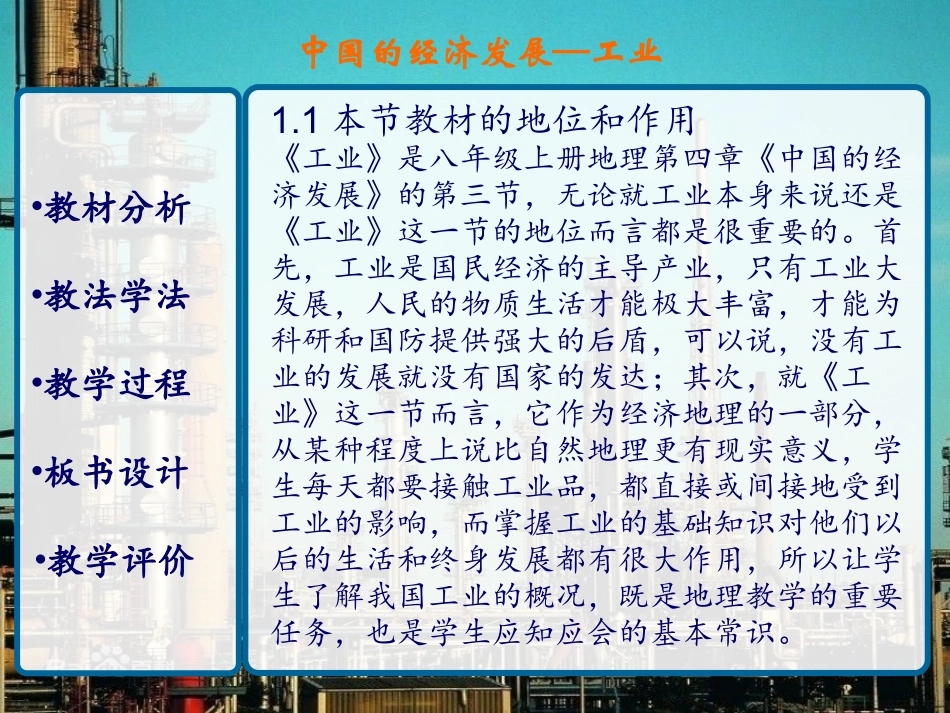 中国的经济发展—工业

•教材分析

•教法学法

•教学过程

•板书设计

•教学评价

1.1 本节教材的地位和作用

《工业》是八年级上册地理第四章《中国的经济发展》的第三节，无论就工业本身来说还是《工业》这一节的地位而言都是很重要的。首先，工业是国民经济的主导产业，只有工业大发展，人民的物质生活才能极大丰富，才能为科研和国防提供强大的后盾，可以说，没有工业的发展就没有国家的发达；其次，就《工业》这一节而言，它作为经济地理的一部分，从某种程度上说比自然地理更有现实意义，学生每天都要接触工业品，都直接或间接地受到工业的影响，而掌握工业的基础知识对他们以后的生活和终身发展都有很大作用，所以让学生了解我国工业的概况，既是地理教学的重要任务，也是学生应知应会的基本常识。